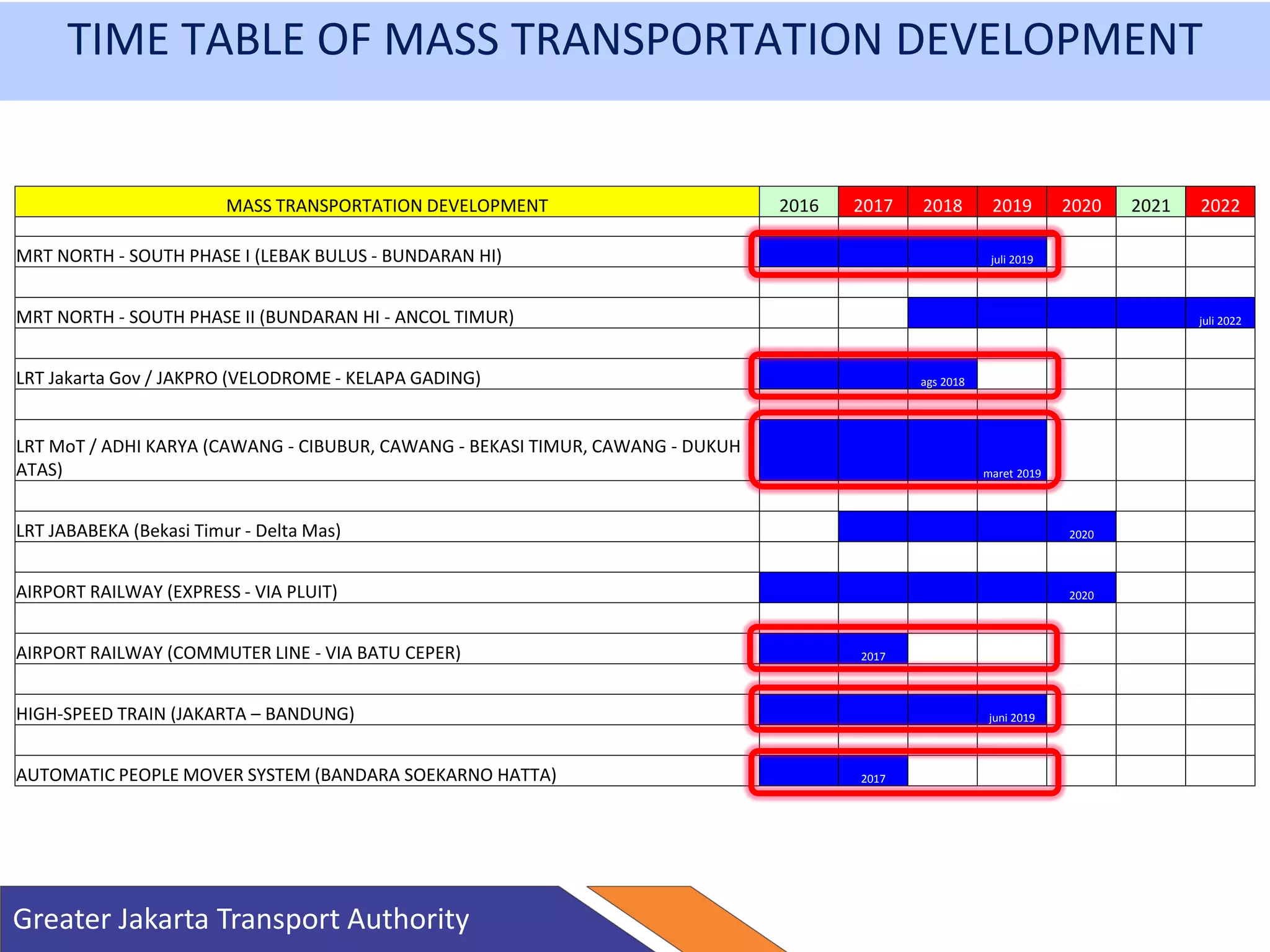 TIME TABLE OF MASS TRANSPORTATION DEVELOPMENT

| MASS TRANSPORTATION DEVELOPMENT | 2016 | 2017 | 2018 | 2019 | 2020 | 2021 | 2022 |
|---|---|---|---|---|---|---|---|
| MRT NORTH - SOUTH PHASE I (LEBAK BULUS - BUNDARAN HI) | | | | juli 2019 | | | |
| MRT NORTH - SOUTH PHASE II (BUNDARAN HI - ANCOL TIMUR) | | | | | | | juli 2022 |
| LRT Jakarta Gov / JAKPRO (VELODROME - KELAPA GADING) | | | ags 2018 | | | | |
| LRT MoT / ADHI KARYA (CAWANG - CIBUBUR, CAWANG - BEKASI TIMUR, CAWANG - DUKUH ATAS) | | | | maret 2019 | | | |
| LRT JABABEKA (Bekasi Timur - Delta Mas) | | | | | 2020 | | |
| AIRPORT RAILWAY (EXPRESS - VIA PLUIT) | | | | | 2020 | | |
| AIRPORT RAILWAY (COMMUTER LINE - VIA BATU CEPER) | | 2017 | | | | | |
| HIGH-SPEED TRAIN (JAKARTA – BANDUNG) | | | | juni 2019 | | | |
| AUTOMATIC PEOPLE MOVER SYSTEM (BANDARA SOEKARNO HATTA) | | 2017 | | | | | |

Greater Jakarta Transport Authority